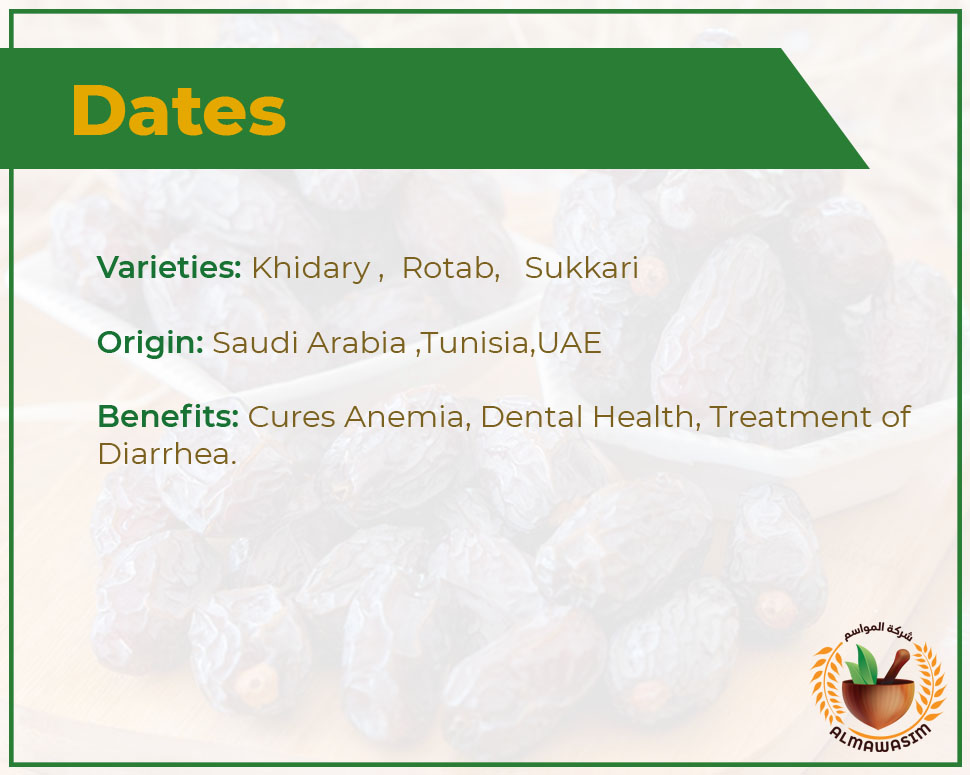 Dates

Varieties: Khidary , Rotab, Sukkari

Origin: Saudi Arabia ,Tunisia,UAE

Benefits: Cures Anemia, Dental Health, Treatment of Diarrhea.

شركة المواسم
ALMAWASIM